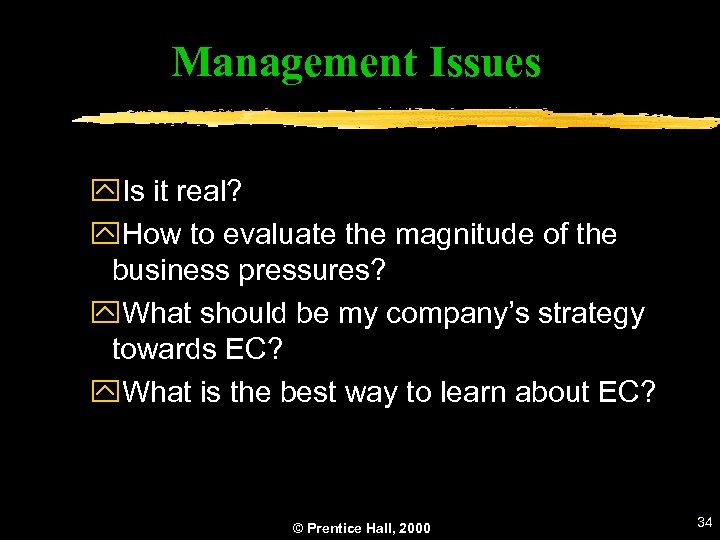 Management Issues

Is it real?

How to evaluate the magnitude of the business pressures?

What should be my company’s strategy towards EC?

What is the best way to learn about EC?

© Prentice Hall, 2000

34